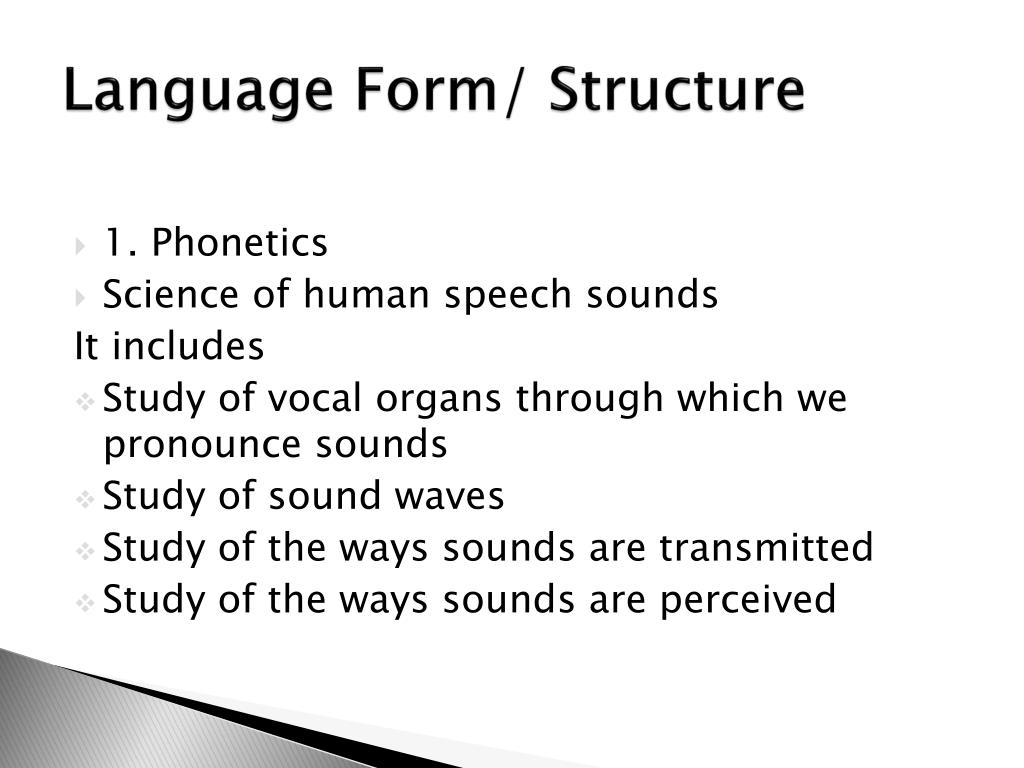 Language Form/ Structure

1. Phonetics
Science of human speech sounds
It includes
Study of vocal organs through which we pronounce sounds
Study of sound waves
Study of the ways sounds are transmitted
Study of the ways sounds are perceived